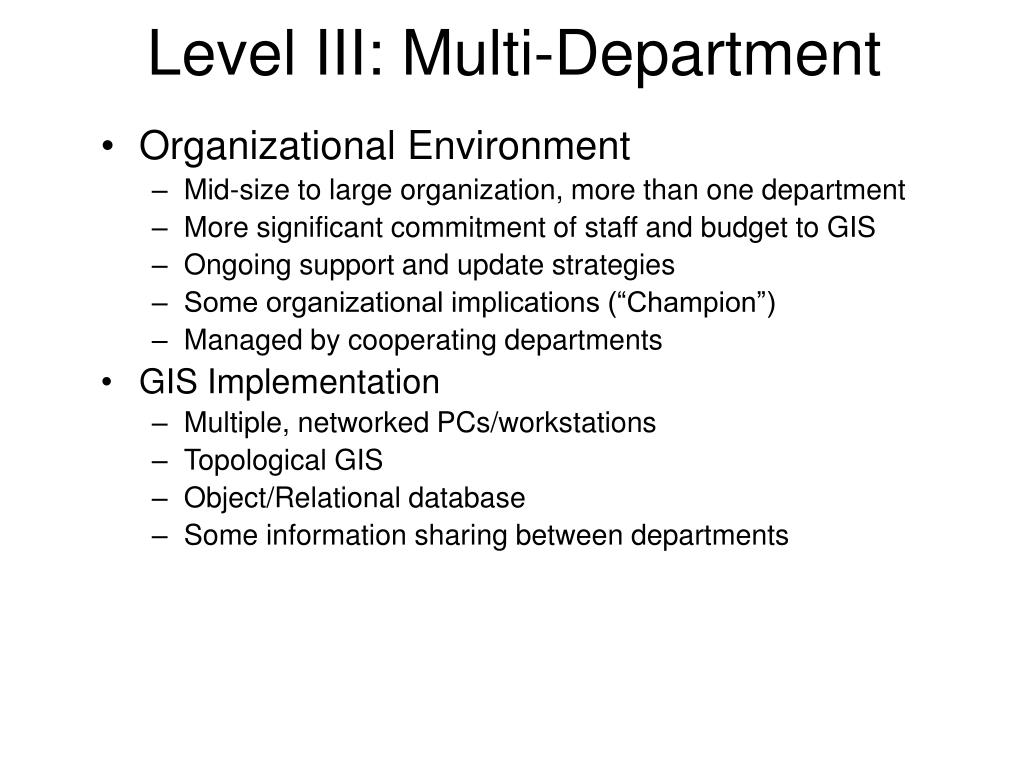 Level III: Multi-Department

• Organizational Environment
– Mid-size to large organization, more than one department
– More significant commitment of staff and budget to GIS
– Ongoing support and update strategies
– Some organizational implications (“Champion”)
– Managed by cooperating departments

• GIS Implementation
– Multiple, networked PCs/workstations
– Topological GIS
– Object/Relational database
– Some information sharing between departments